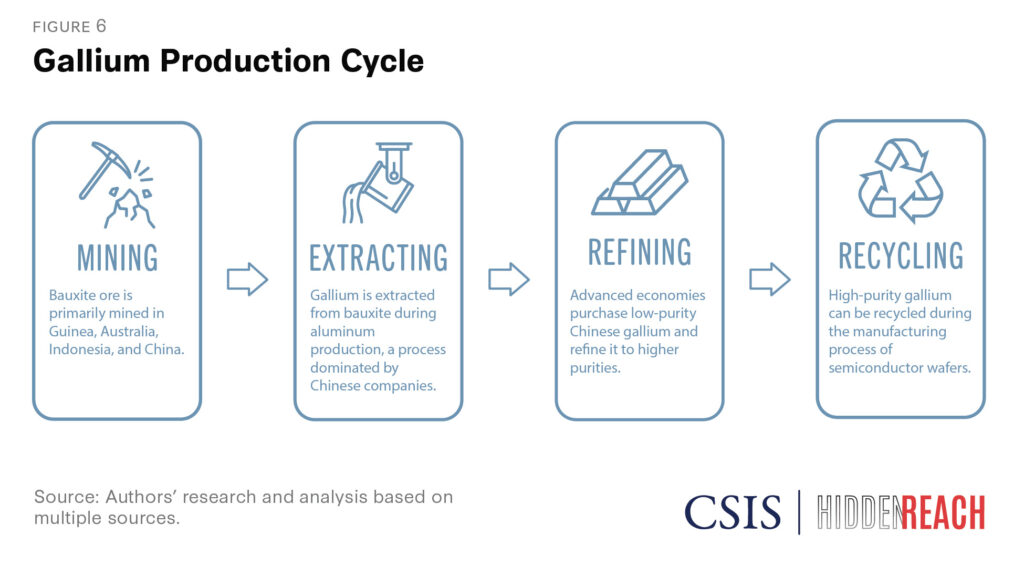 FIGURE 6

Gallium Production Cycle

MINING

Bauxite ore is primarily mined in Guinea, Australia, Indonesia, and China.

EXTRACTING

Gallium is extracted from bauxite during aluminum production, a process dominated by Chinese companies.

REFINING

Advanced economies purchase low-purity Chinese gallium and refine it to higher purities.

RECYCLING

High-purity gallium can be recycled during the manufacturing process of semiconductor wafers.

Source: Authors' research and analysis based on multiple sources.

CSIS | HIDDENREACH